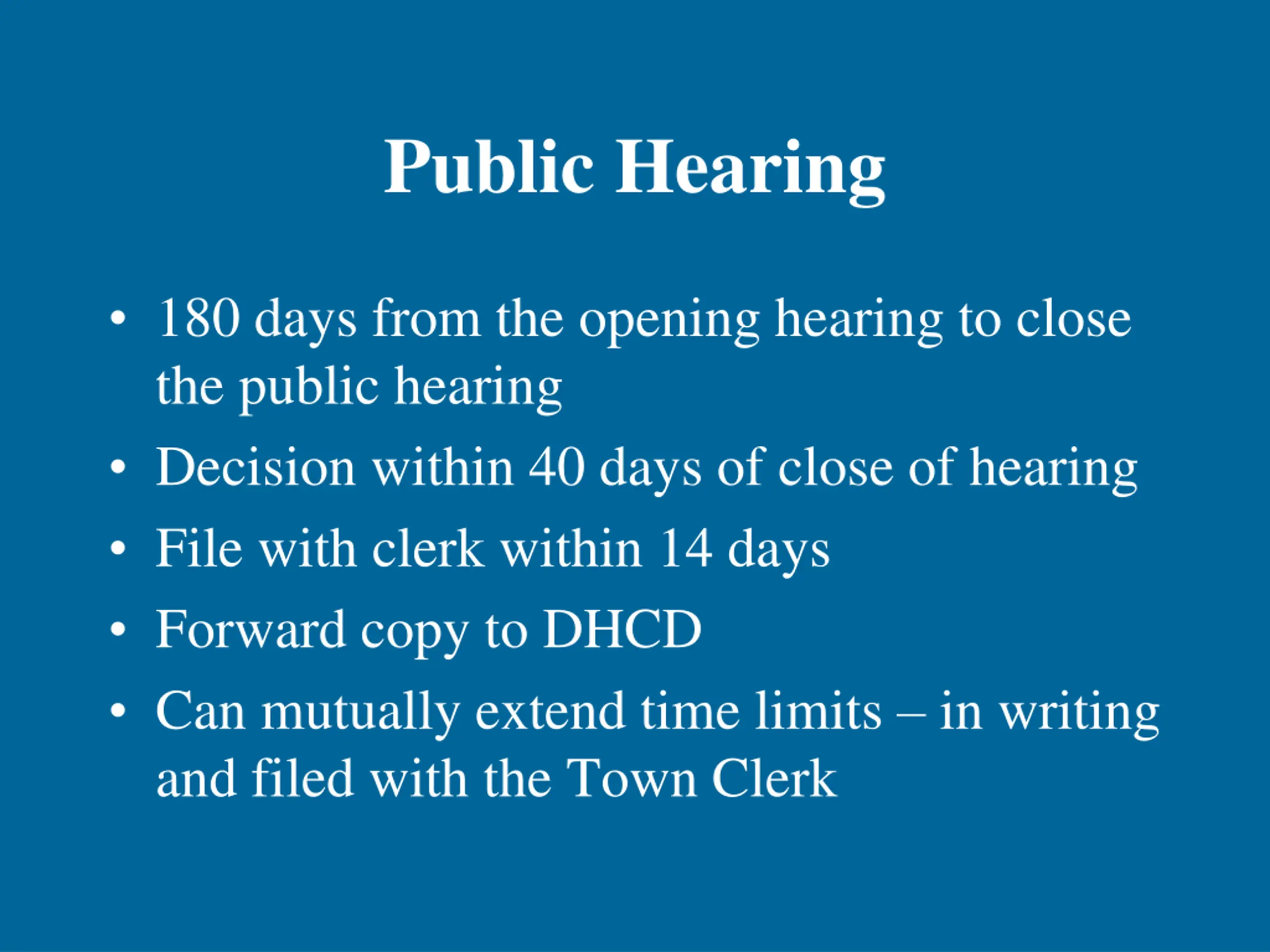 Public Hearing

• 180 days from the opening hearing to close the public hearing
• Decision within 40 days of close of hearing
• File with clerk within 14 days
• Forward copy to DHCD
• Can mutually extend time limits – in writing and filed with the Town Clerk